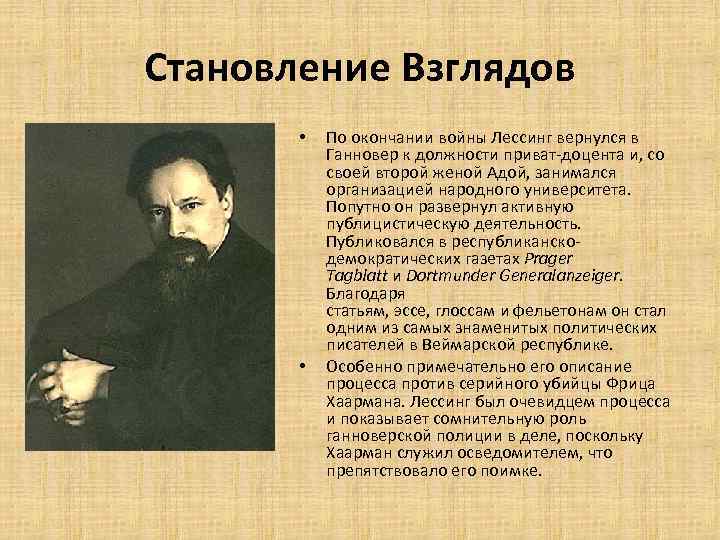 Становление Взглядов

• По окончании войны Лессинг вернулся в Ганновер к должности приват-доцента и, со своей второй женой Адой, занимался организацией народного университета. Попутно он развернул активную публицистическую деятельность. Публиковался в республиканско-демократических газетах Prager Tagblatt и Dortmunder Generalanzeiger. Благодаря статьям, эссе, глоссам и фельетонам он стал одним из самых знаменитых политических писателей в Веймарской республике.

• Особенно примечательно его описание процесса против серийного убийцы Фрица Хаармана. Лессинг был очевидцем процесса и показывает сомнительную роль ганноверской полиции в деле, поскольку Хаарман служил осведомителем, что препятствовало его поимке.